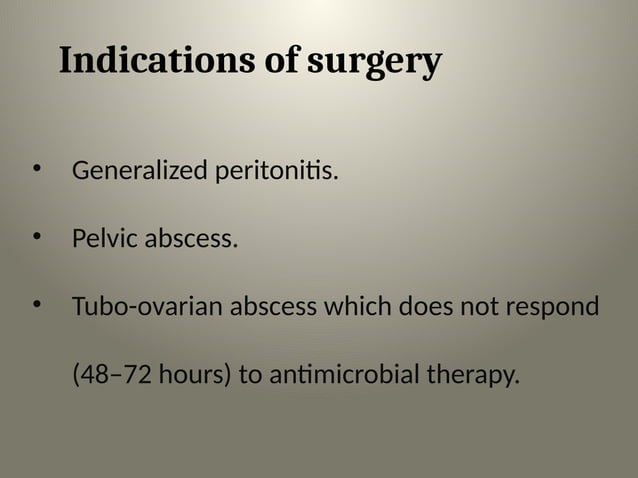 Indications of surgery

• Generalized peritonitis.

• Pelvic abscess.

• Tubo-ovarian abscess which does not respond (48–72 hours) to antimicrobial therapy.